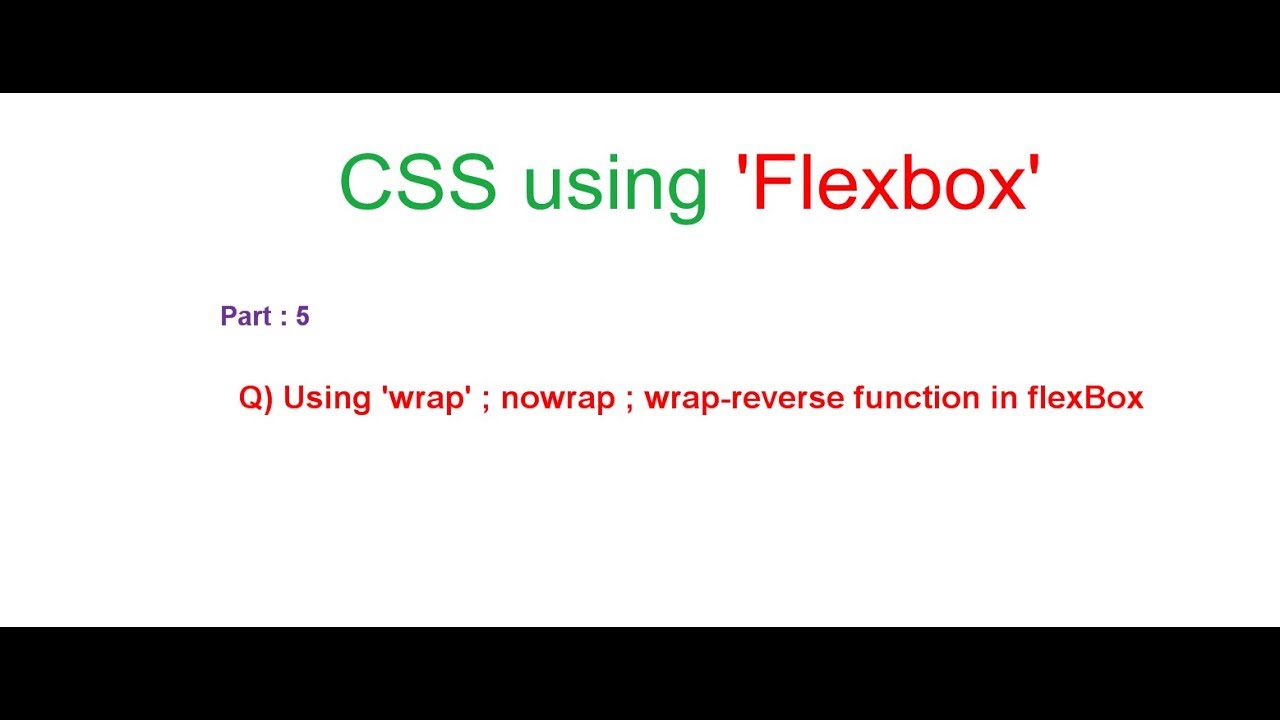 CSS using 'Flexbox'

Part : 5

Q) Using 'wrap' ; nowrap ; wrap-reverse function in flexBox